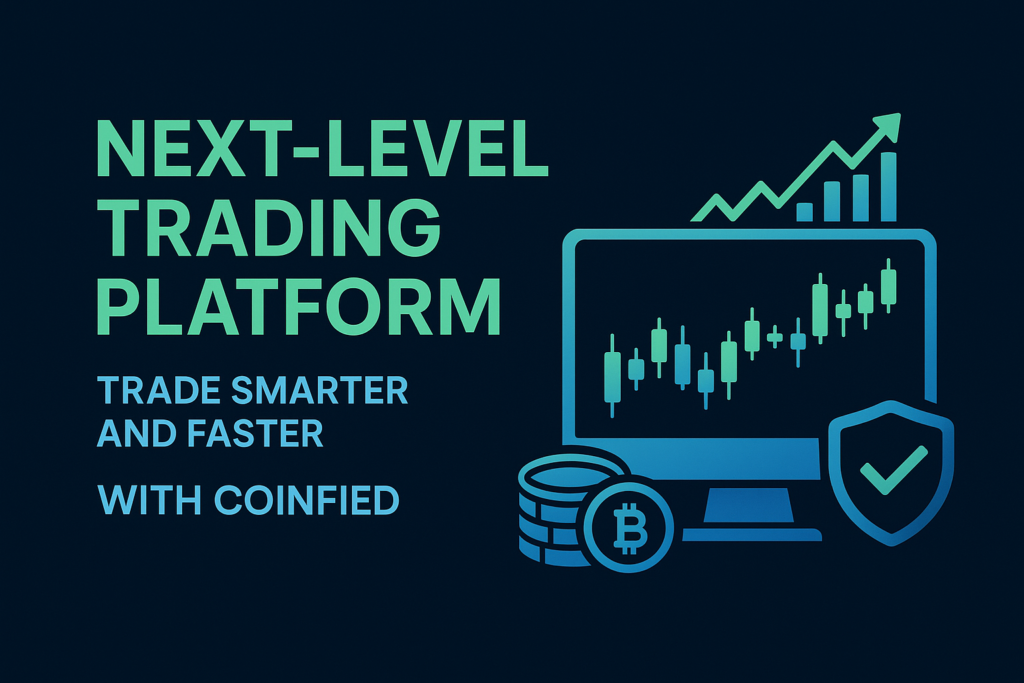 NEXT-LEVEL TRADING PLATFORM

TRADE SMARTER AND FASTER

WITH COINFIED